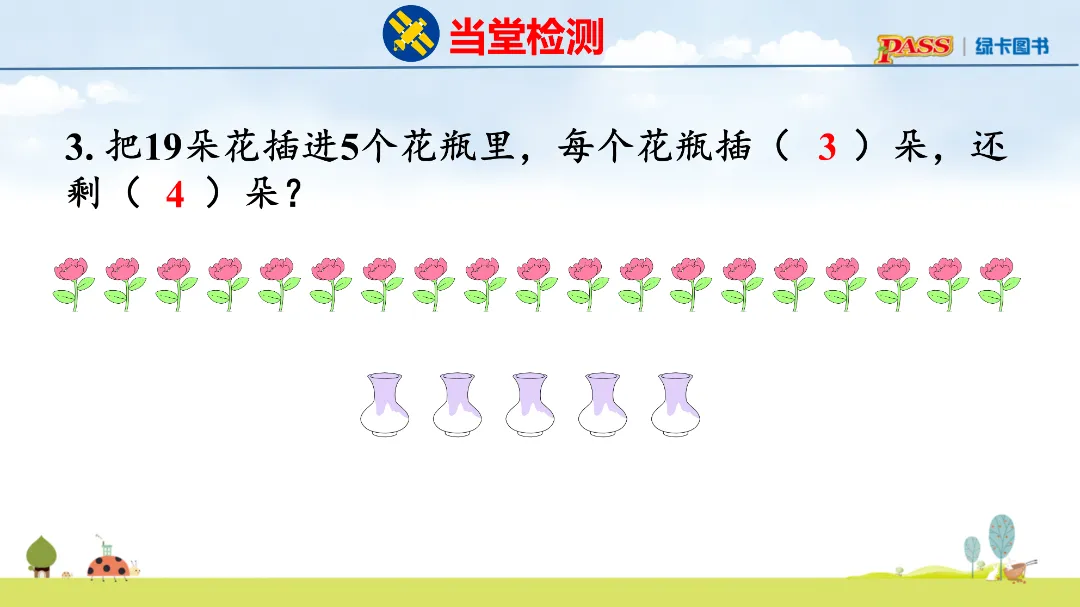 当堂检测

PASS | 绿卡图书

3. 把19朵花插进5个花瓶里，每个花瓶插（ 3 ）朵，还剩（ 4 ）朵？